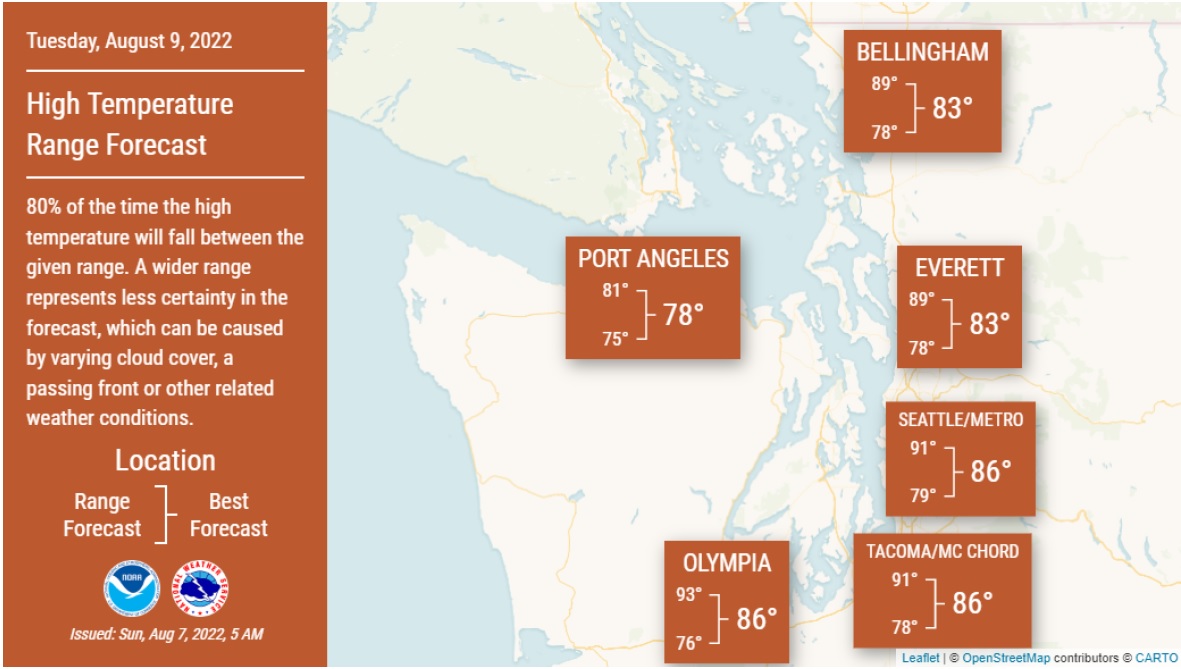 Tuesday, August 9, 2022

High Temperature Range Forecast

80% of the time the high temperature will fall between the given range. A wider range represents less certainty in the forecast, which can be caused by varying cloud cover, a passing front or other related weather conditions.

Location
Range Forecast
Best Forecast

NOAA
NATIONAL WEATHER SERVICE

Issued: Sun, Aug 7, 2022, 5 AM

BELLINGHAM
89°
78°
83°

PORT ANGELES
81°
75°
78°

EVERETT
89°
78°
83°

SEATTLE/METRO
91°
79°
86°

OLYMPIA
93°
76°
86°

TACOMA/MC CHORD
91°
78°
86°

Leaflet | © OpenStreetMap contributors © CARTO